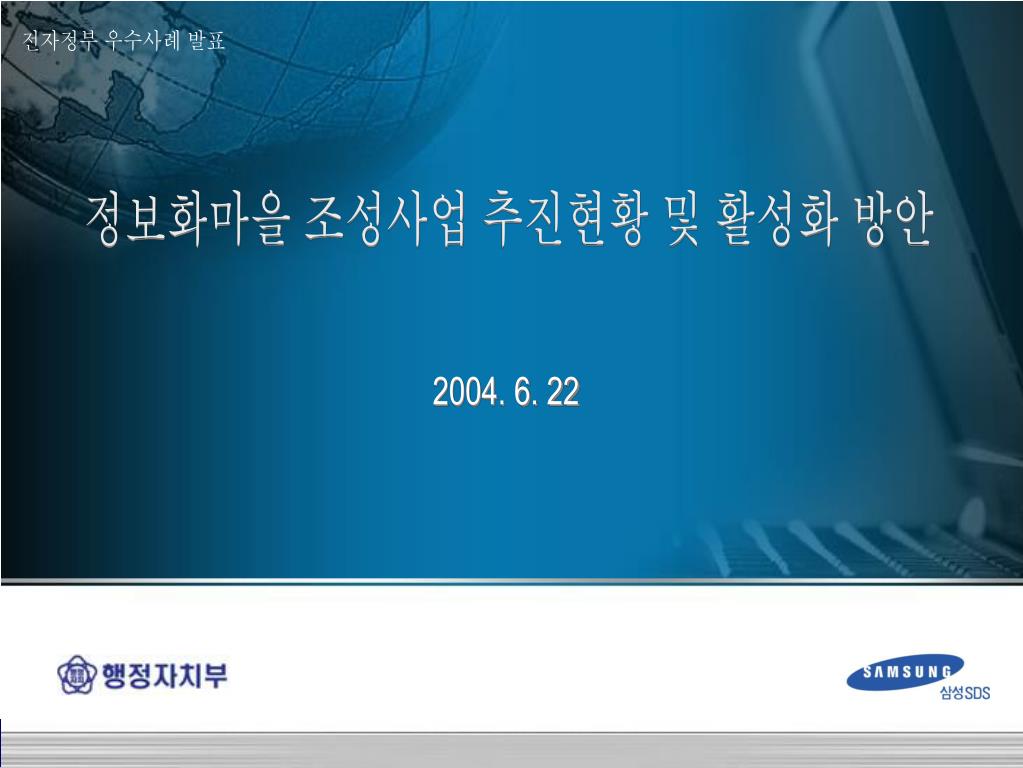 전자정부 우수사례 발표

정보화마을 조성사업 추진현황 및 활성화 방안

2004. 6. 22

행정자치부

SAMSUNG
삼성SDS